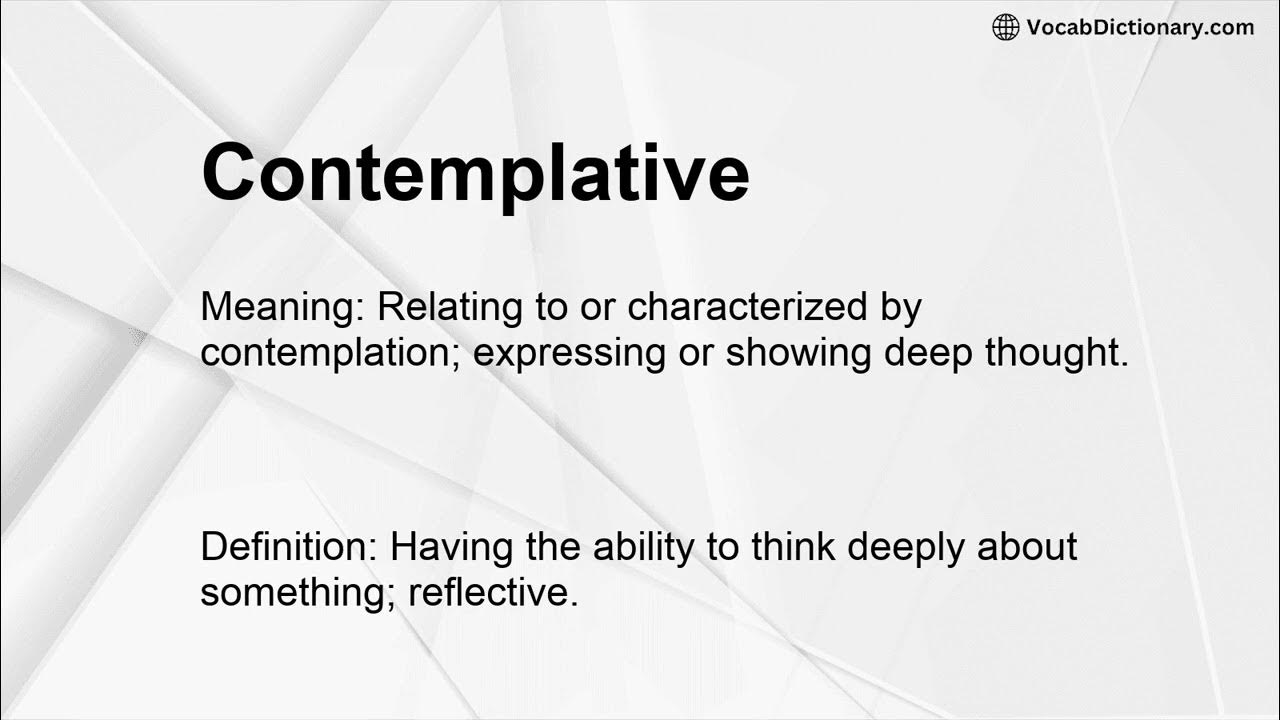 VocabDictionary.com

Contemplative

Meaning: Relating to or characterized by contemplation; expressing or showing deep thought.

Definition: Having the ability to think deeply about something; reflective.